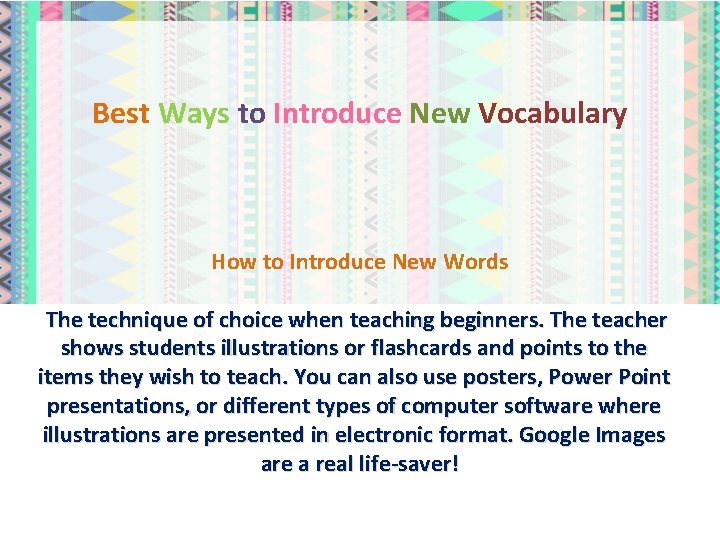 Best Ways to Introduce New Vocabulary

How to Introduce New Words

The technique of choice when teaching beginners. The teacher shows students illustrations or flashcards and points to the items they wish to teach. You can also use posters, Power Point presentations, or different types of computer software where illustrations are presented in electronic format. Google Images are a real life-saver!